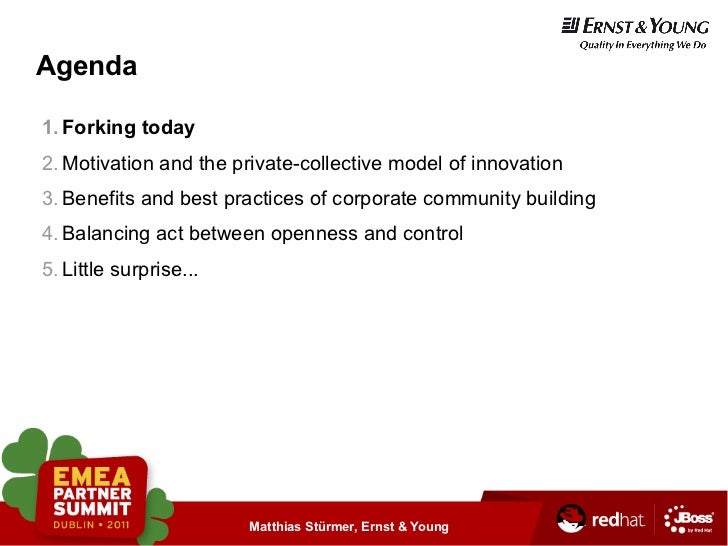 ERNST & YOUNG
Quality In Everything We Do

Agenda

1. Forking today
2. Motivation and the private-collective model of innovation
3. Benefits and best practices of corporate community building
4. Balancing act between openness and control
5. Little surprise...

EMEA PARTNER SUMMIT
DUBLIN • 2011

Matthias Stürmer, Ernst & Young

redhat.

JBoss
by Red Hat